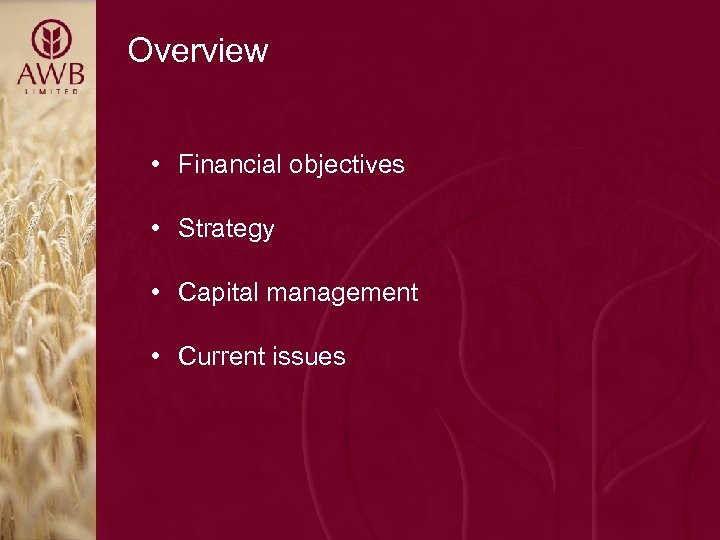 AWB
LIMITED

Overview

• Financial objectives

• Strategy

• Capital management

• Current issues